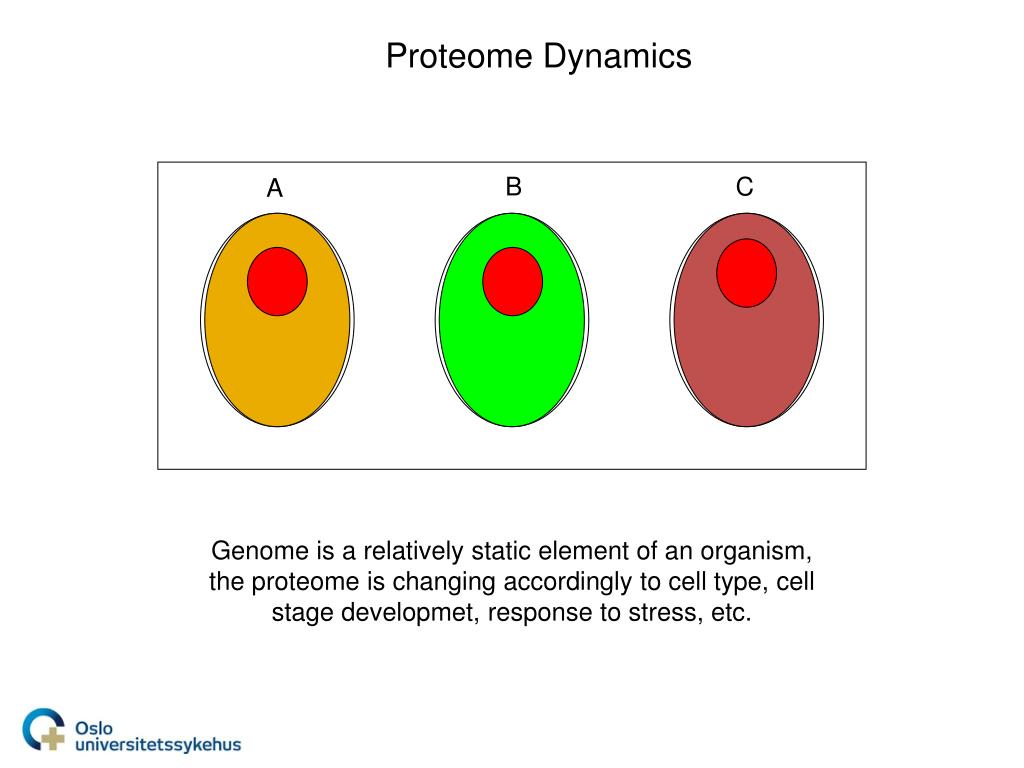 Proteome Dynamics

A

B

C

Genome is a relatively static element of an organism, the proteome is changing accordingly to cell type, cell stage developmet, response to stress, etc.

Oslo universitetssykehus